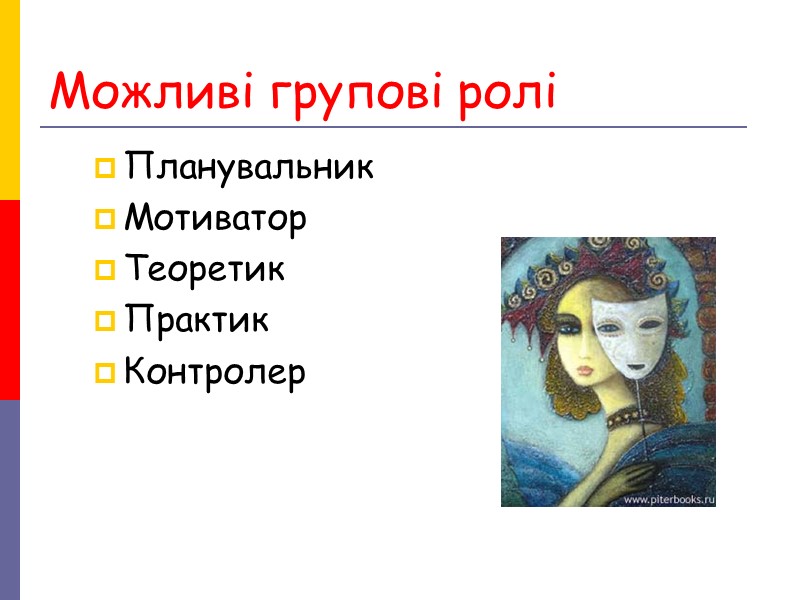 Можливі групові ролі

Планувальник
Мотиватор
Теоретик
Практик
Контролер

www.piterbooks.ru